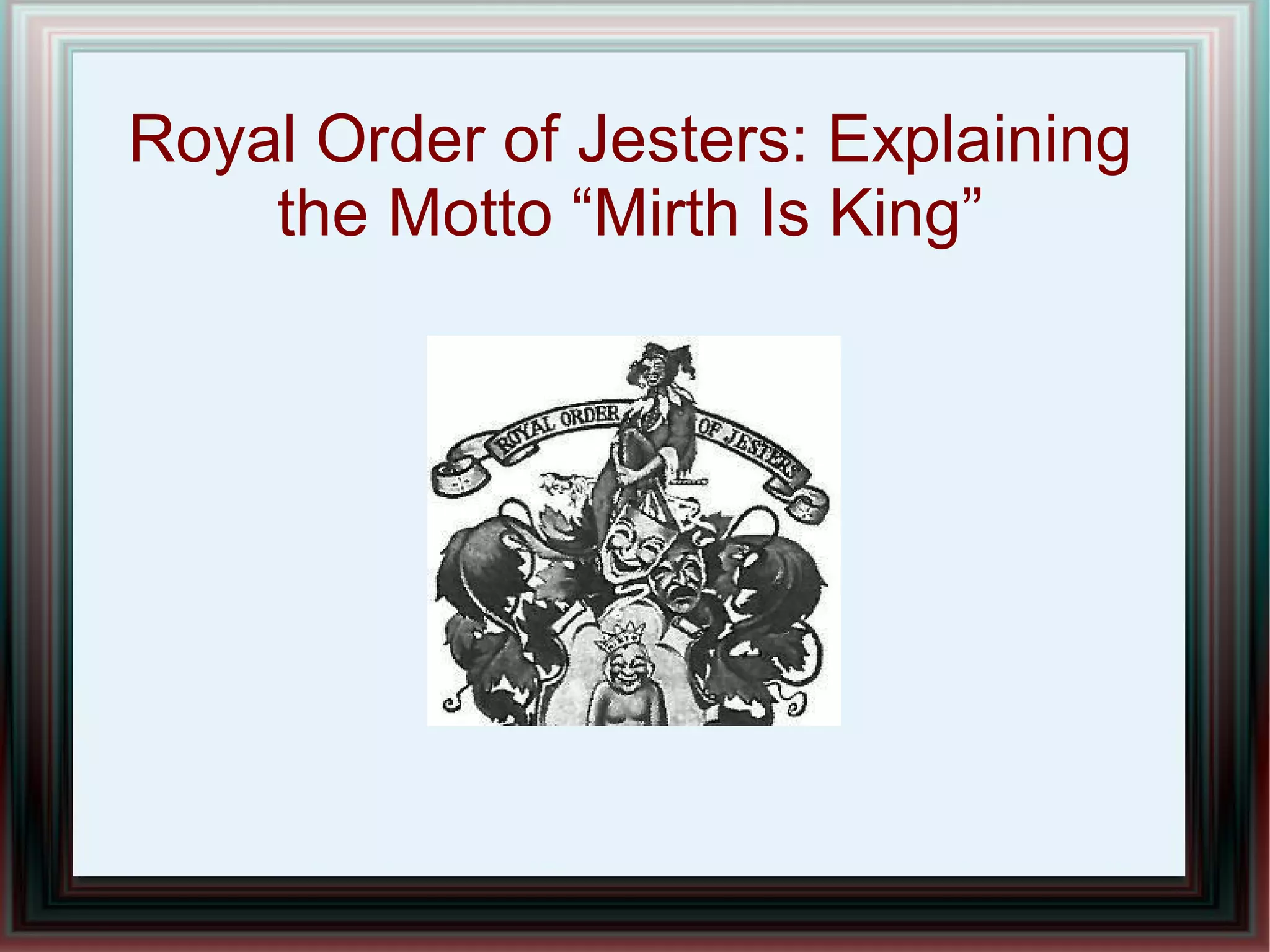 Royal Order of Jesters: Explaining the Motto “Mirth Is King”

ROYAL ORDER OF JESTERS